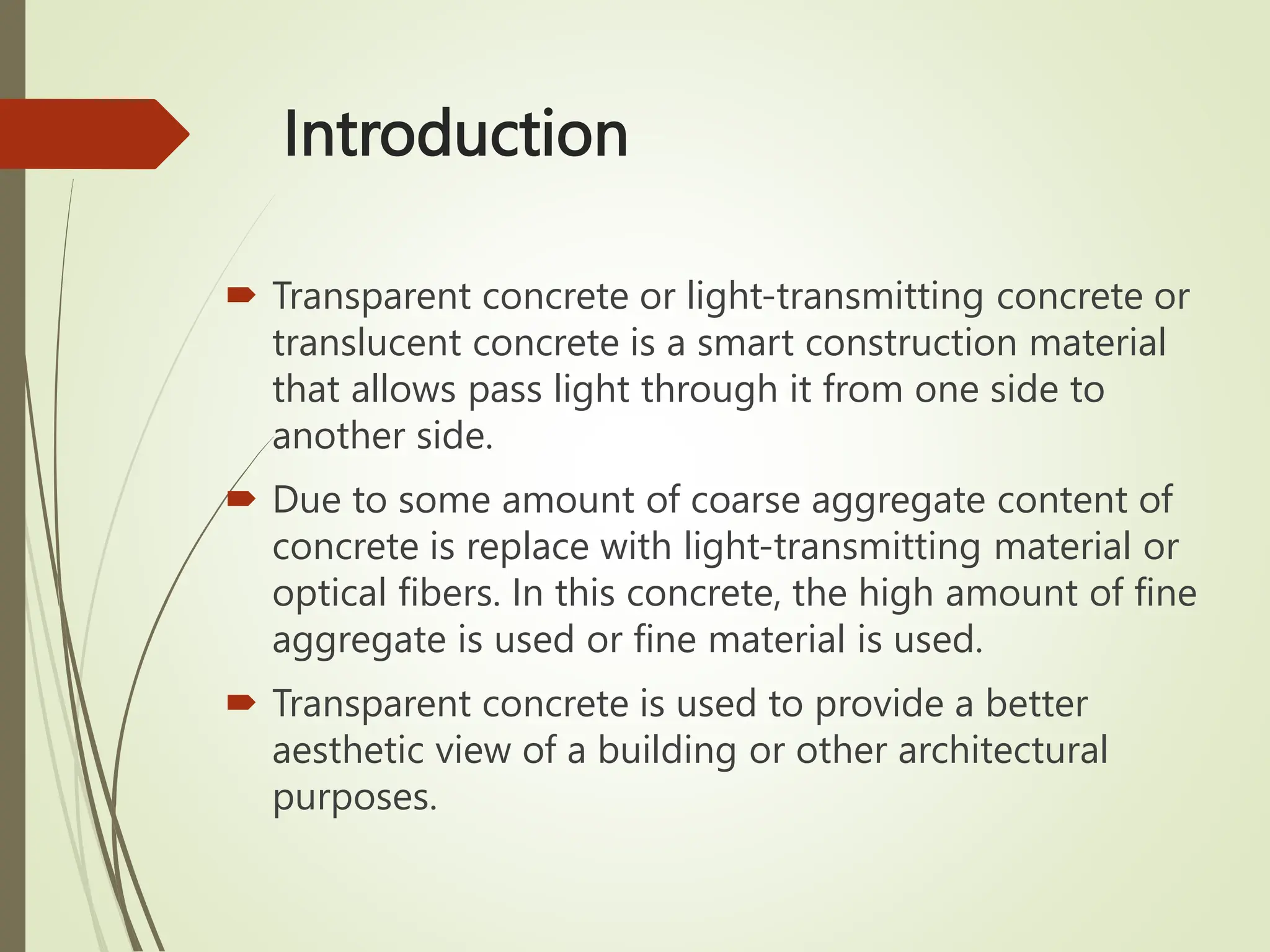 Introduction

Transparent concrete or light-transmitting concrete or translucent concrete is a smart construction material that allows pass light through it from one side to another side.

Due to some amount of coarse aggregate content of concrete is replace with light-transmitting material or optical fibers. In this concrete, the high amount of fine aggregate is used or fine material is used.

Transparent concrete is used to provide a better aesthetic view of a building or other architectural purposes.